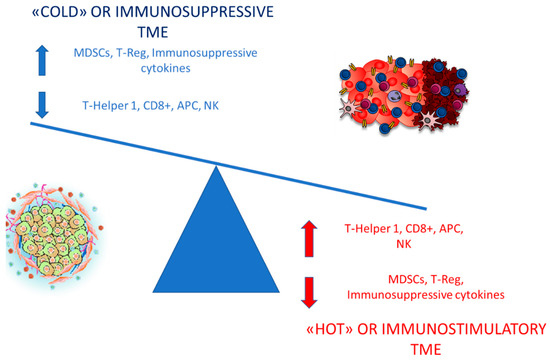 «COLD» OR IMMUNOSUPPRESSIVE TME

MDSCs, T-Reg, Immunosuppressive cytokines

T-Helper 1, CD8+, APC, NK

T-Helper 1, CD8+, APC, NK

MDSCs, T-Reg, Immunosuppressive cytokines

«HOT» OR IMMUNOSTIMULATORY TME